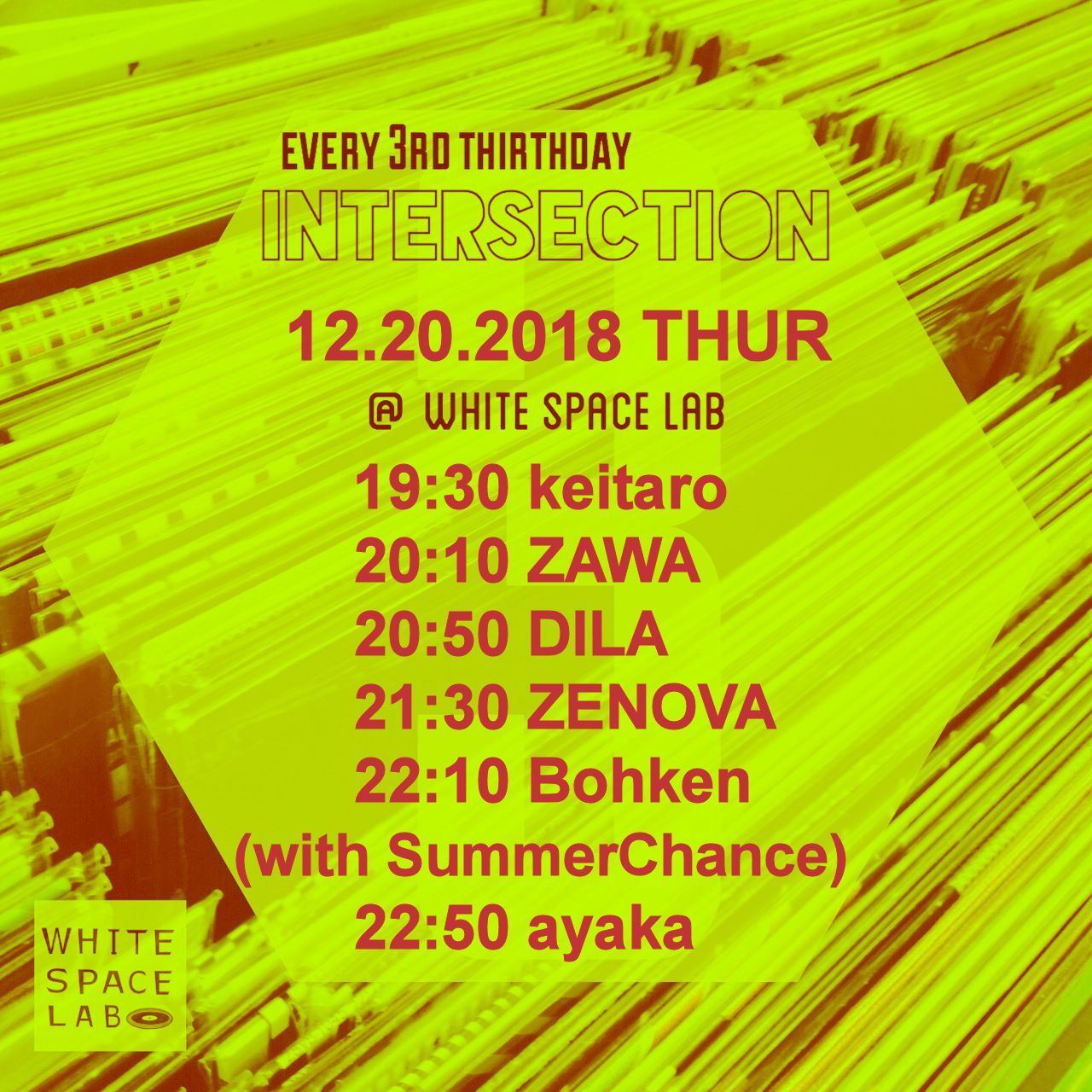 EVERY 3RD THIRTHDAY
INTERSECTION

12.20.2018 THUR
@ WHITE SPACE LAB

19:30 keitaro
20:10 ZAWA
20:50 DILA
21:30 ZENOVA
22:10 Bohken
(with SummerChance)
22:50 ayaka

WHITE SPACE LAB